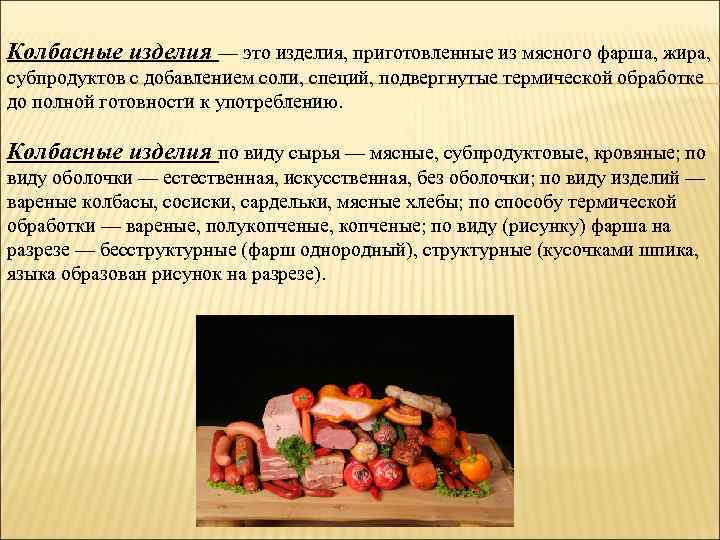 Колбасные изделия — это изделия, приготовленные из мясного фарша, жира, субпродуктов с добавлением соли, специй, подвергнутые термической обработке до полной готовности к употреблению.

Колбасные изделия по виду сырья — мясные, субпродуктовые, кровяные; по виду оболочки — естественная, искусственная, без оболочки; по виду изделий — вареные колбасы, сосиски, сардельки, мясные хлебы; по способу термической обработки — вареные, полукопченые, копченые; по виду (рисунку) фарша на разрезе — бесструктурные (фарш однородный), структурные (кусочками шпика, языка образован рисунок на разрезе).